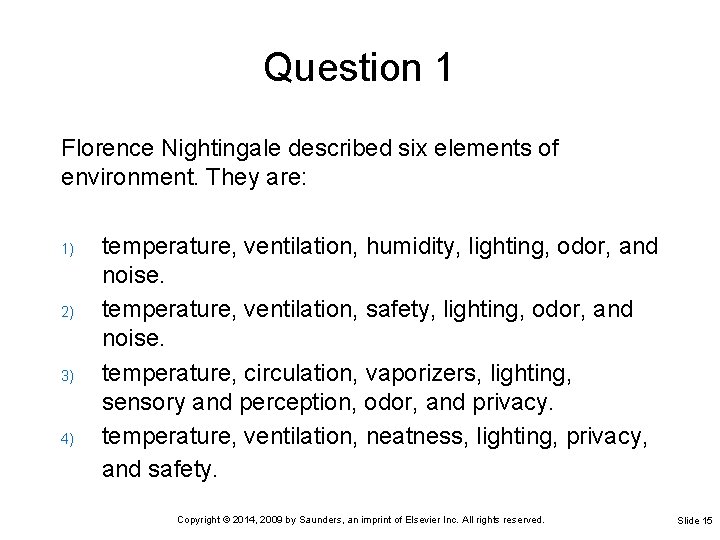 Question 1

Florence Nightingale described six elements of environment. They are:

1) temperature, ventilation, humidity, lighting, odor, and noise.
2) temperature, ventilation, safety, lighting, odor, and noise.
3) temperature, circulation, vaporizers, lighting, sensory and perception, odor, and privacy.
4) temperature, ventilation, neatness, lighting, privacy, and safety.

Copyright © 2014, 2009 by Saunders, an imprint of Elsevier Inc. All rights reserved.

Slide 15